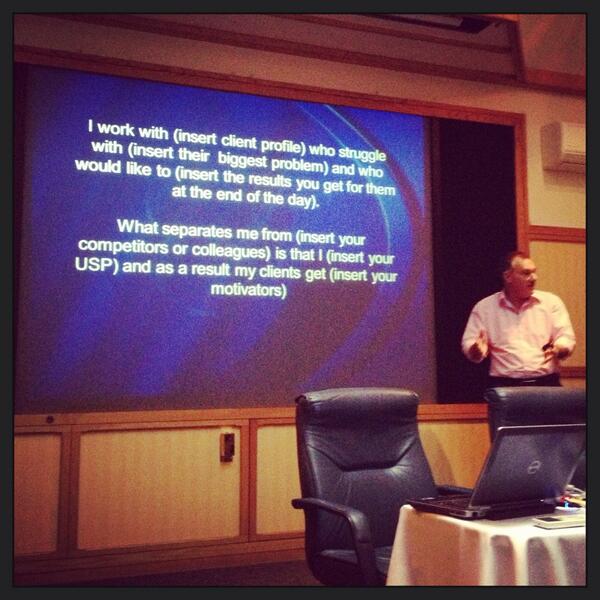 I work with (insert client profile) who struggle with (insert their biggest problem) and who would like to (insert the results you get for them at the end of the day).

What separates me from (insert your competitors or colleagues) is that I (insert your USP) and as a result my clients get (insert your motivators)